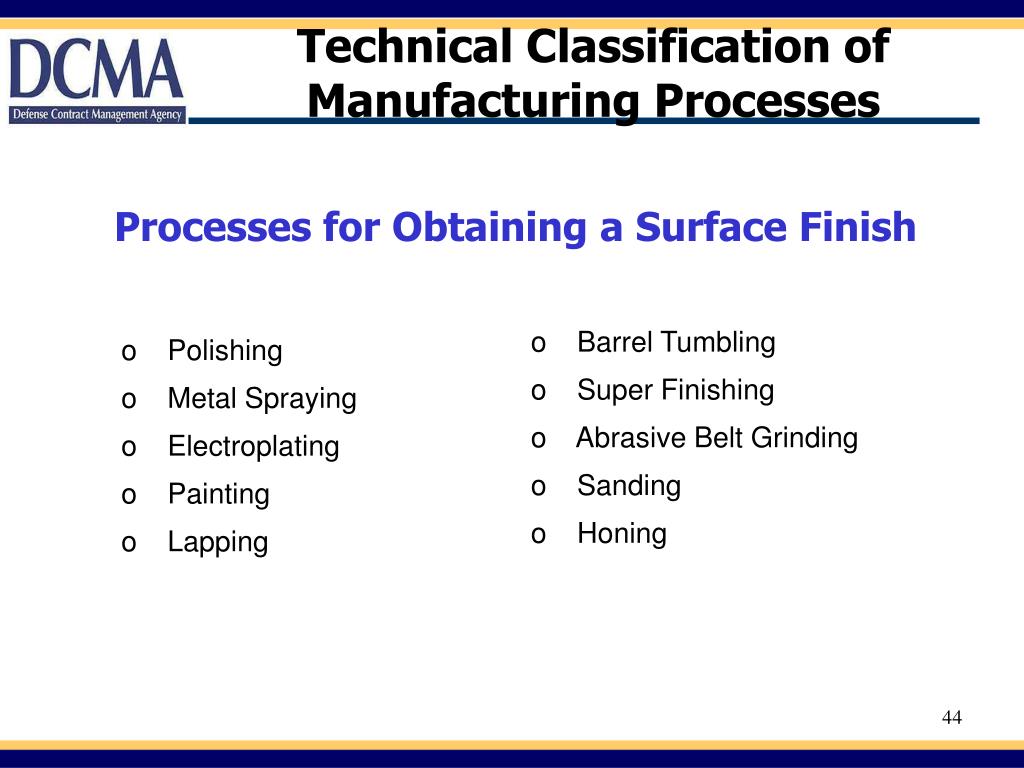 DCMA
Defense Contract Management Agency

Technical Classification of Manufacturing Processes

Processes for Obtaining a Surface Finish

o Polishing
o Metal Spraying
o Electroplating
o Painting
o Lapping

o Barrel Tumbling
o Super Finishing
o Abrasive Belt Grinding
o Sanding
o Honing

44